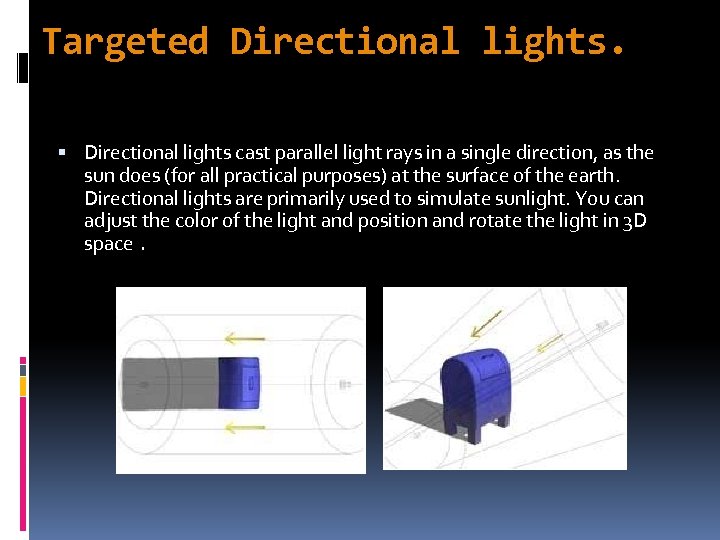 Targeted Directional lights.

▪ Directional lights cast parallel light rays in a single direction, as the sun does (for all practical purposes) at the surface of the earth. Directional lights are primarily used to simulate sunlight. You can adjust the color of the light and position and rotate the light in 3D space .